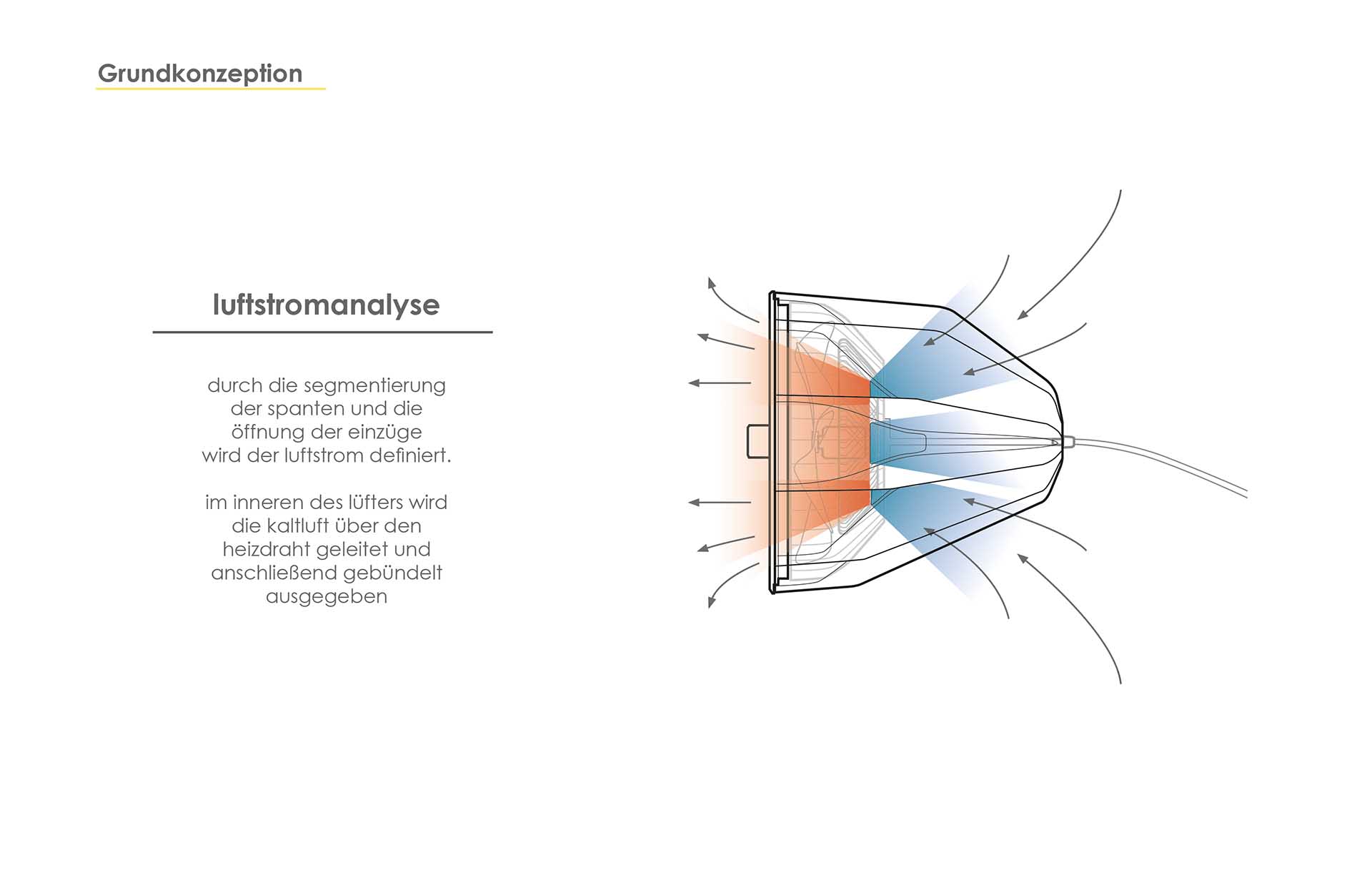 Grundkonzeption

luftstromanalyse

durch die segmentierung der spanten und die öffnung der einzüge wird der luftstrom definiert.

im inneren des lüfters wird die kaltluft über den heizdraht geleitet und anschließend gebündelt ausgegeben